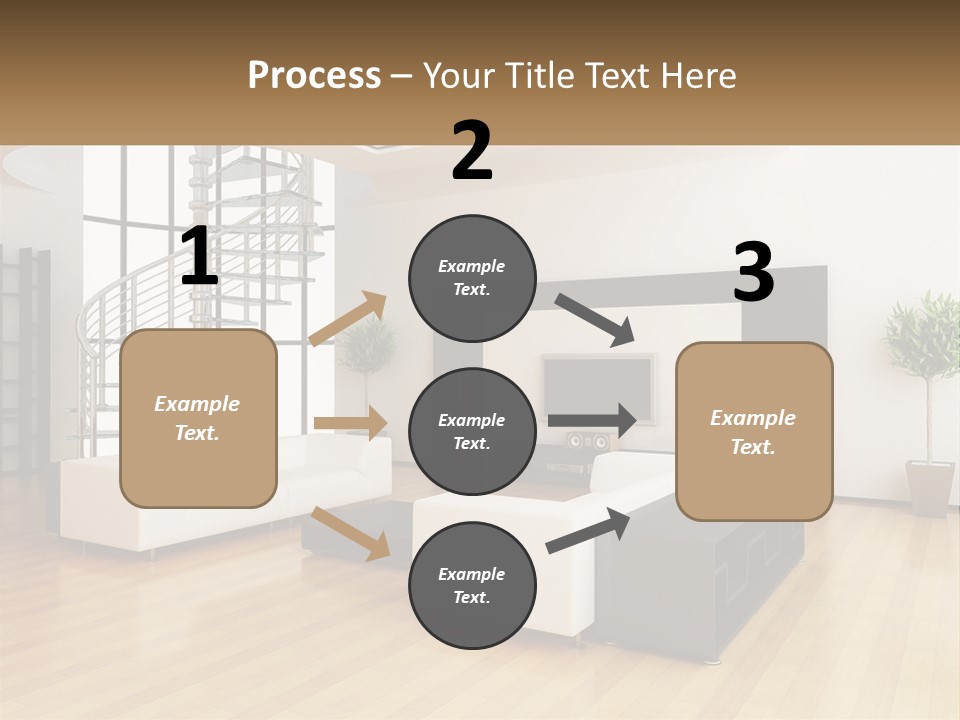 Process – Your Title Text Here

1

Example Text.

2

Example Text.

Example Text.

Example Text.

3

Example Text.